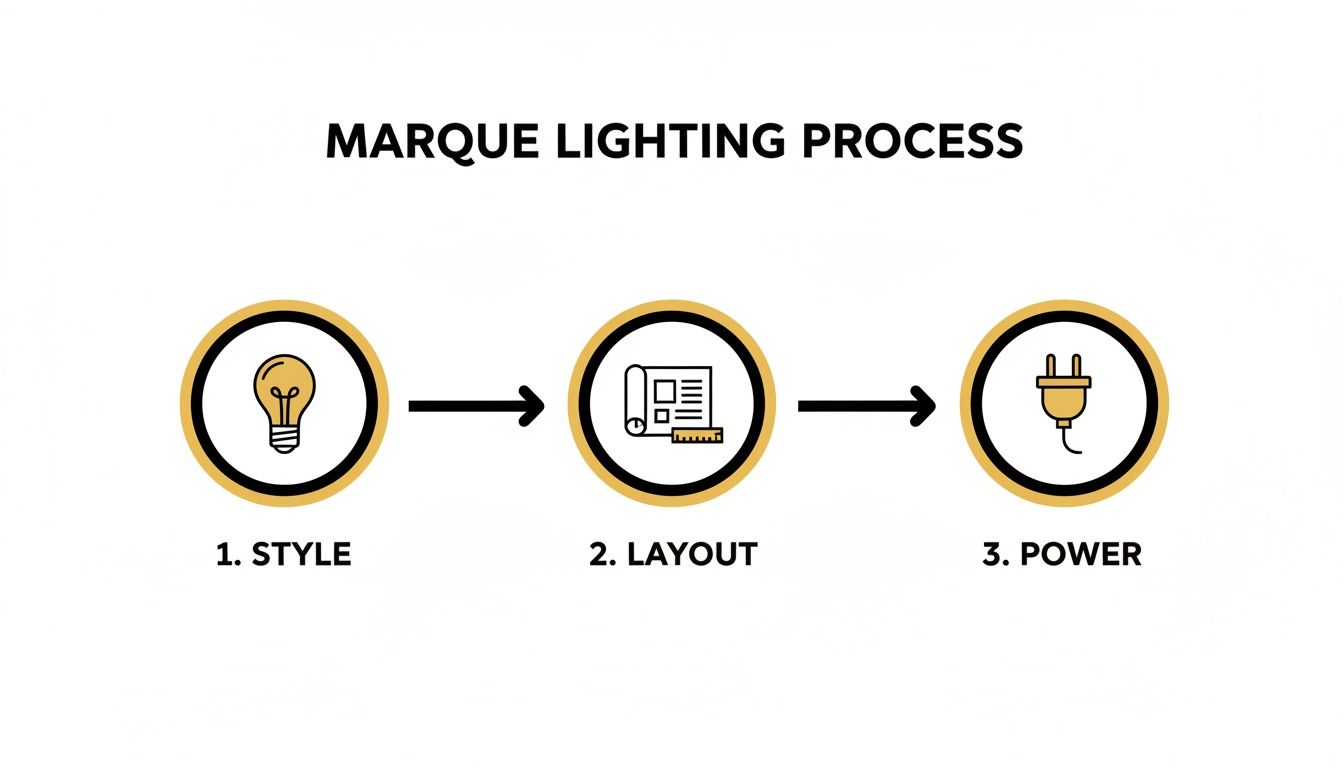 MARQUE LIGHTING PROCESS

1. STYLE

2. LAYOUT

3. POWER